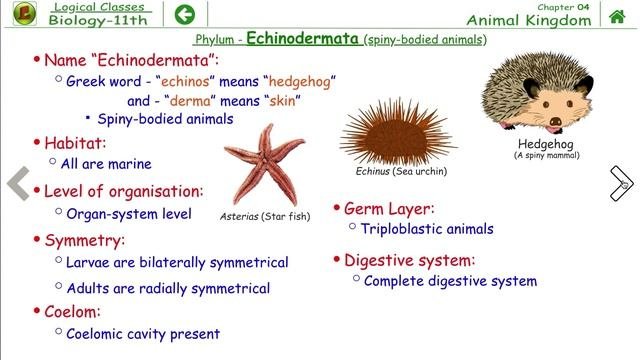 Logical Classes
Biology-11th

Chapter 04
Animal Kingdom

Phylum - Echinodermata (spiny-bodied animals)

• Name "Echinodermata":
○ Greek word - "echinos" means "hedgehog" and - "derma" means "skin"
▪ Spiny-bodied animals

• Habitat:
○ All are marine

• Level of organisation:
○ Organ-system level

• Symmetry:
○ Larvae are bilaterally symmetrical
○ Adults are radially symmetrical

• Coelom:
○ Coelomic cavity present

Asterias (Star fish)

Echinus (Sea urchin)

Hedgehog
(A spiny mammal)

• Germ Layer:
○ Triploblastic animals

• Digestive system:
○ Complete digestive system